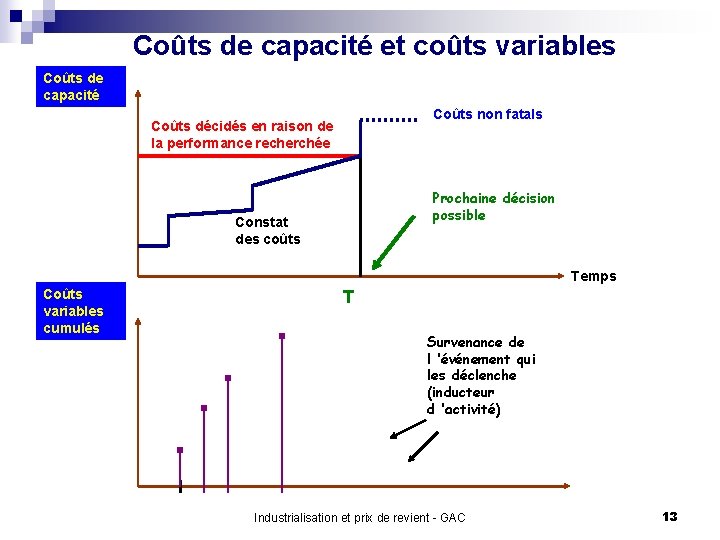 Coûts de capacité et coûts variables

Coûts de capacité

Coûts décidés en raison de la performance recherchée

Coûts non fatals

Prochaine décision possible

Constat des coûts

Temps

T

Coûts variables cumulés

Survenance de l 'événement qui les déclenche (inducteur d 'activité)

Industrialisation et prix de revient - GAC

13